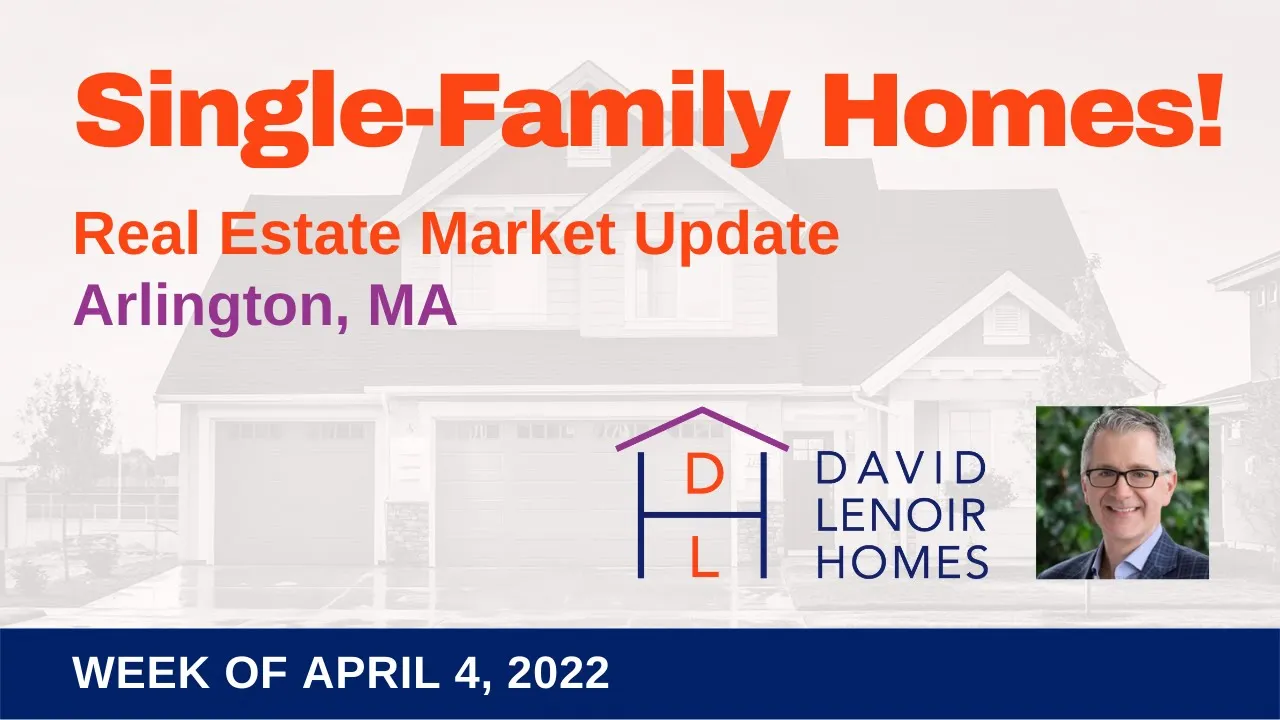 Single-Family Homes!

Real Estate Market Update
Arlington, MA

D
L
DAVID
LENOIR
HOMES

WEEK OF APRIL 4, 2022